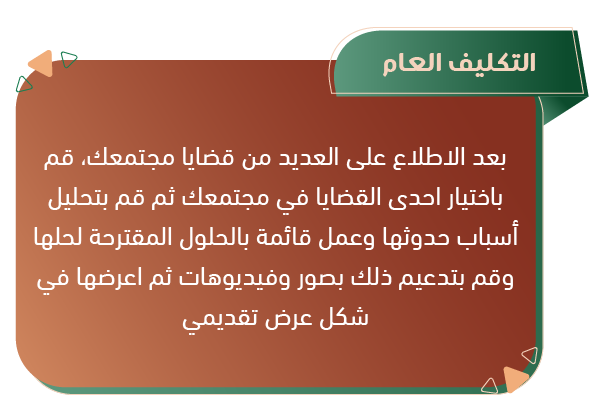 التكليف العام

بعد الاطلاع على العديد من قضايا مجتمعك، قم باختيار احدى القضايا في مجتمعك ثم قم بتحليل أسباب حدوثها وعمل قائمة بالحلول المقترحة لحلها وقم بتدعيم ذلك بصور وفيديوهات ثم اعرضها في شكل عرض تقديمي